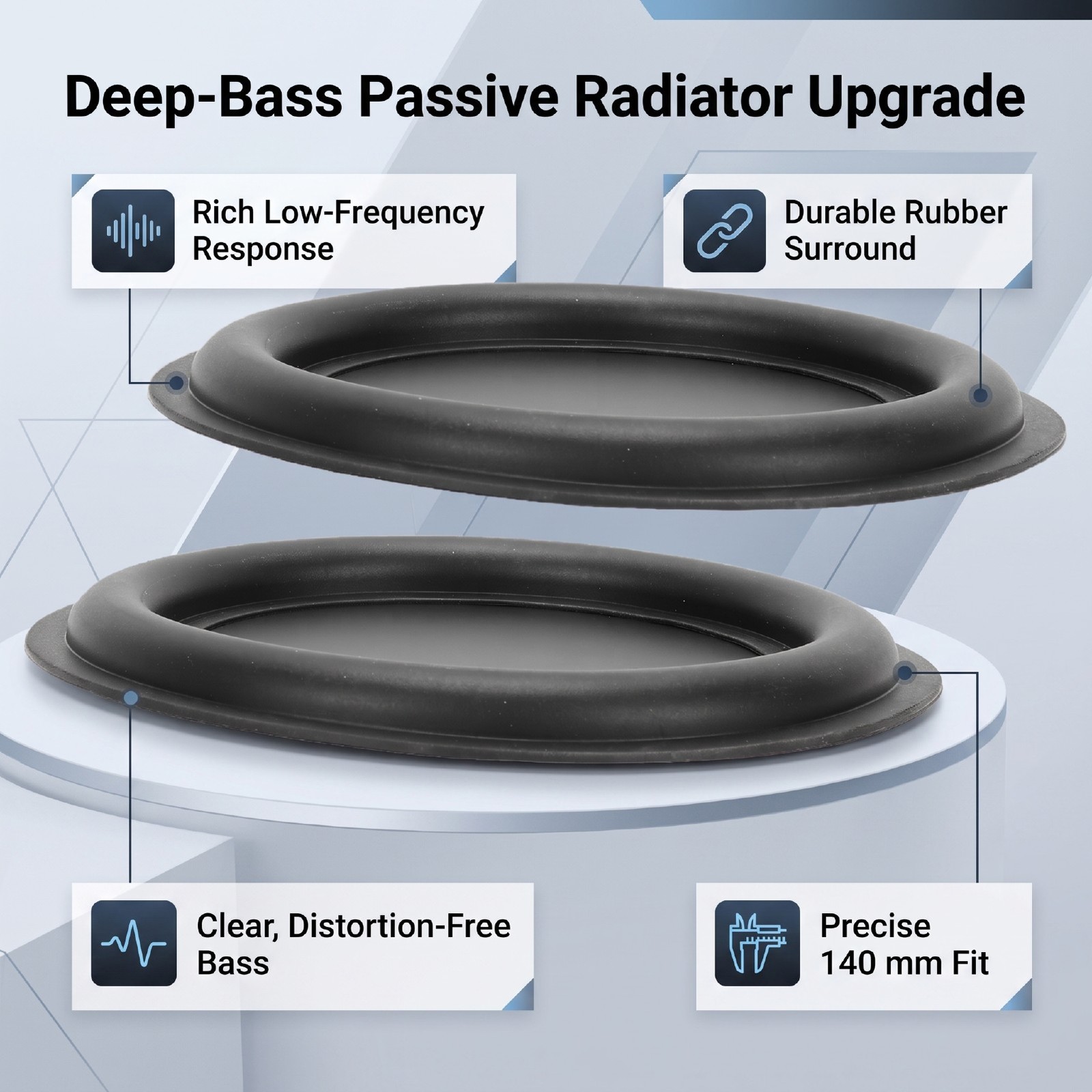 Deep-Bass Passive Radiator Upgrade

Rich Low-Frequency Response

Durable Rubber Surround

Clear, Distortion-Free Bass

Precise 140 mm Fit